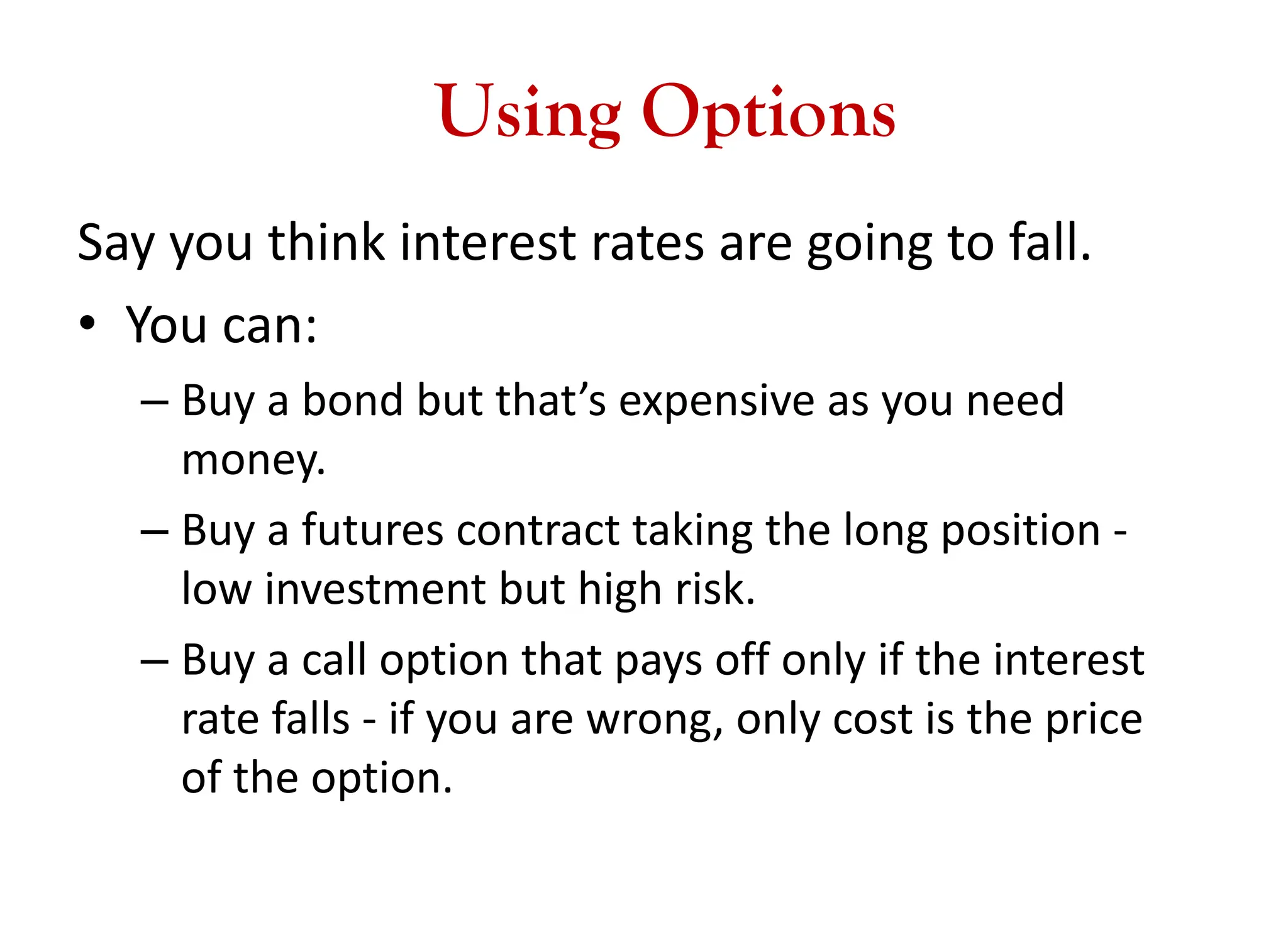 Using Options

Say you think interest rates are going to fall.

• You can:
  – Buy a bond but that’s expensive as you need money.
  – Buy a futures contract taking the long position - low investment but high risk.
  – Buy a call option that pays off only if the interest rate falls - if you are wrong, only cost is the price of the option.